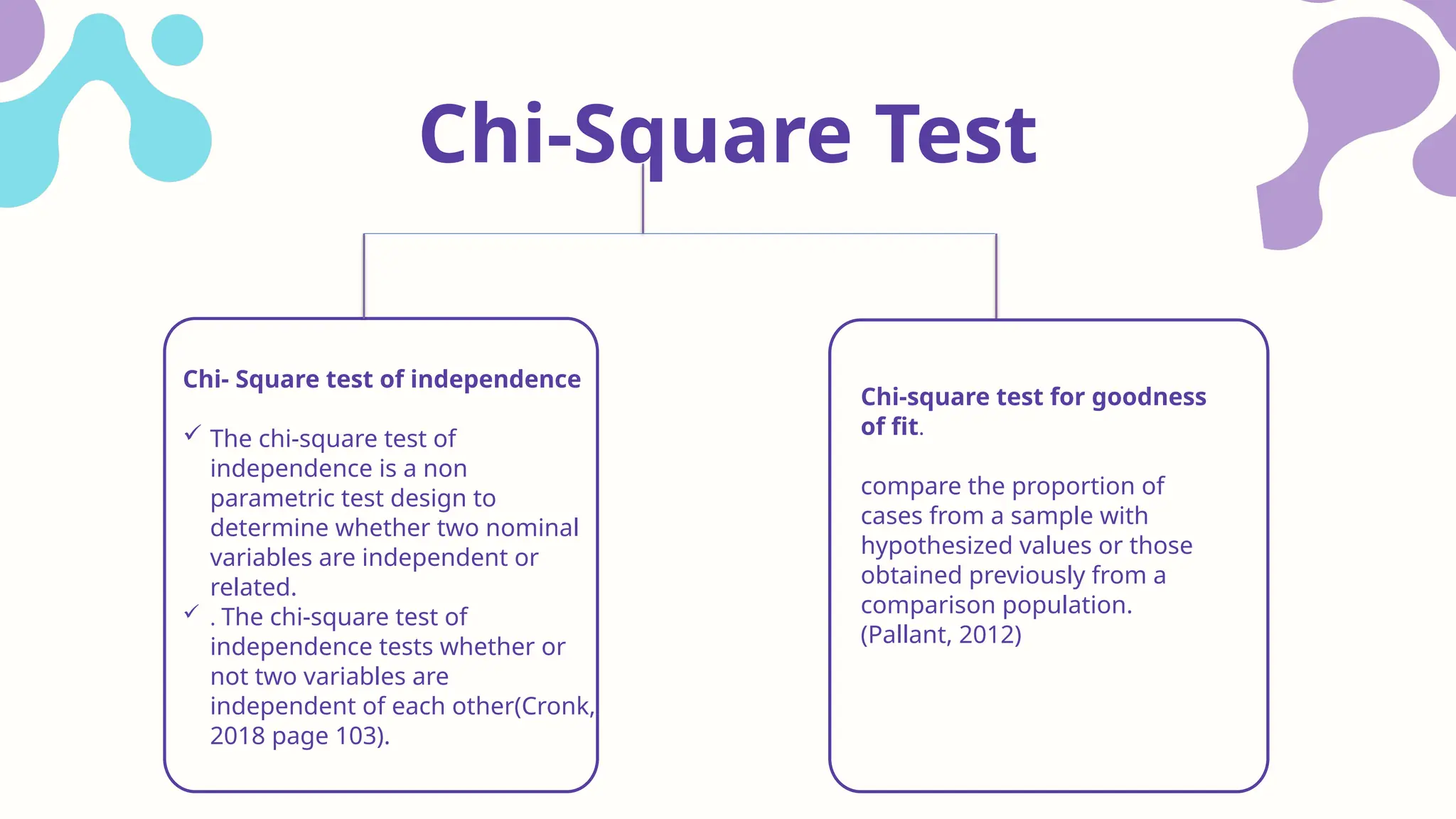 Chi-Square Test

Chi- Square test of independence

✓ The chi-square test of independence is a non parametric test design to determine whether two nominal variables are independent or related.
✓ . The chi-square test of independence tests whether or not two variables are independent of each other(Cronk, 2018 page 103).

Chi-square test for goodness of fit.

compare the proportion of cases from a sample with hypothesized values or those obtained previously from a comparison population. (Pallant, 2012)